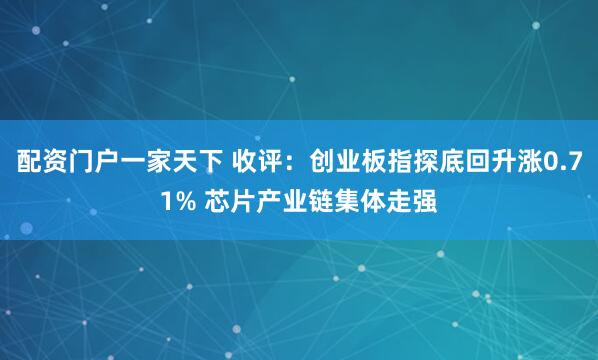 配资门户一家天下 收评：创业板指探底回升涨0.71% 芯片产业链集体走强